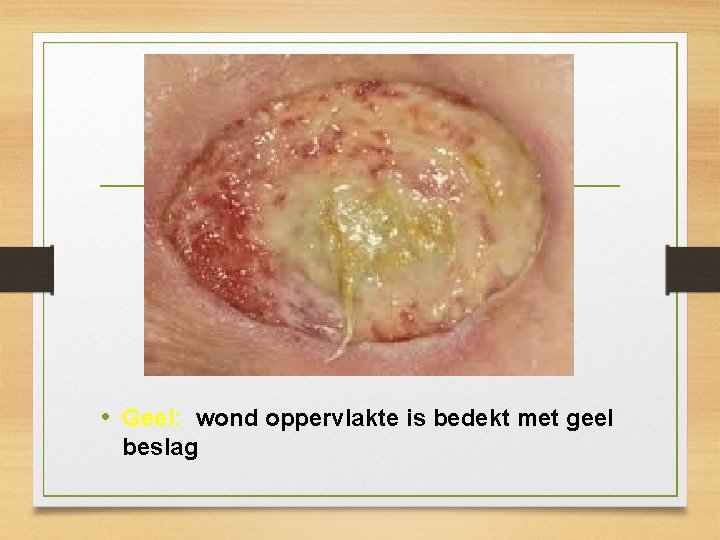 • Geel: wond oppervlakte is bedekt met geel beslag